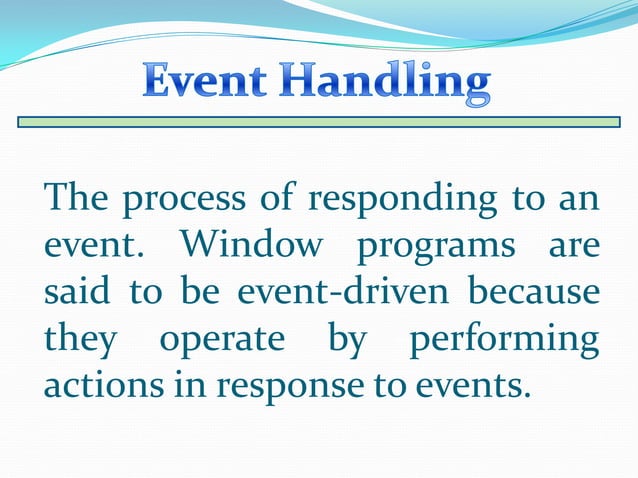 Event Handling

The process of responding to an event. Window programs are said to be event-driven because they operate by performing actions in response to events.